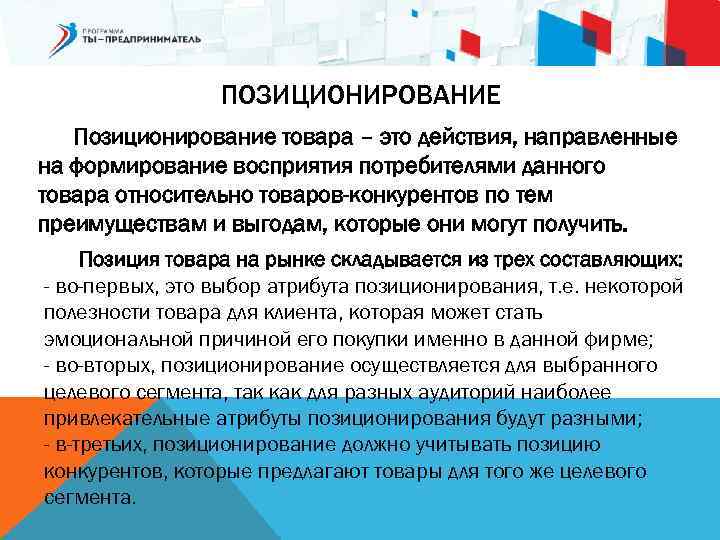 ПРОГРАММА
ТЫ – ПРЕДПРИНИМАТЕЛЬ

ПОЗИЦИОНИРОВАНИЕ

Позиционирование товара – это действия, направленные на формирование восприятия потребителями данного товара относительно товаров-конкурентов по тем преимуществам и выгодам, которые они могут получить.

Позиция товара на рынке складывается из трех составляющих:
- во-первых, это выбор атрибута позиционирования, т.е. некоторой полезности товара для клиента, которая может стать эмоциональной причиной его покупки именно в данной фирме;
- во-вторых, позиционирование осуществляется для выбранного целевого сегмента, так как для разных аудиторий наиболее привлекательные атрибуты позиционирования будут разными;
- в-третьих, позиционирование должно учитывать позицию конкурентов, которые предлагают товары для того же целевого сегмента.